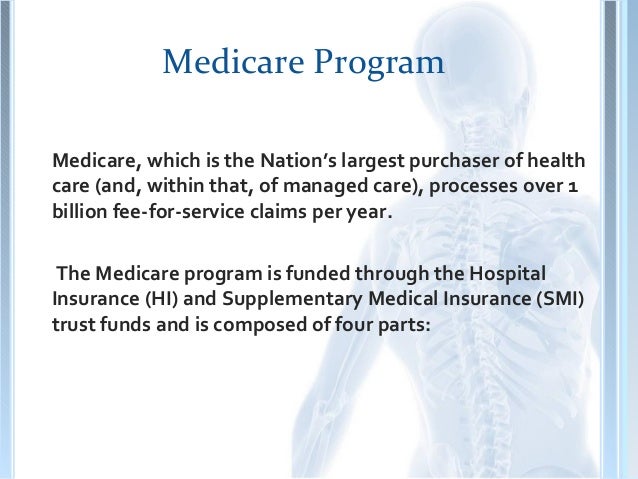 Medicare Program

Medicare, which is the Nation's largest purchaser of health care (and, within that, of managed care), processes over 1 billion fee-for-service claims per year.

The Medicare program is funded through the Hospital Insurance (HI) and Supplementary Medical Insurance (SMI) trust funds and is composed of four parts: